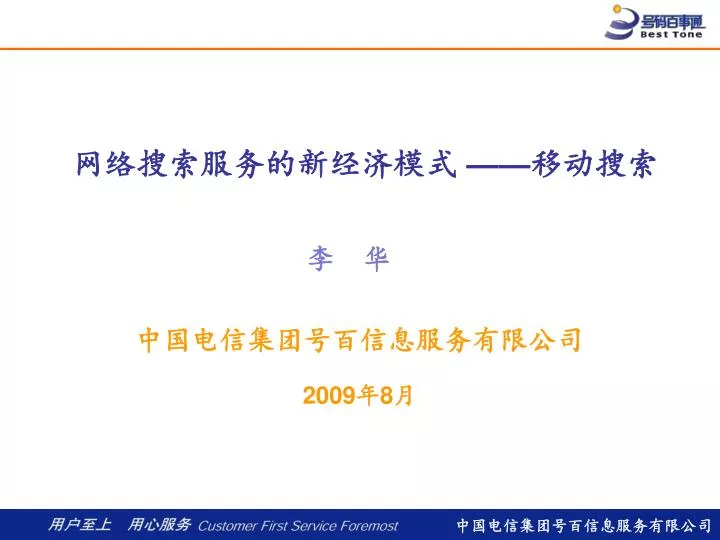 号码百事通
Best Tone

网络搜索服务的新经济模式 ——移动搜索

李　华

中国电信集团号百信息服务有限公司

2009年8月

用户至上　用心服务 Customer First Service Foremost

中国电信集团号百信息服务有限公司